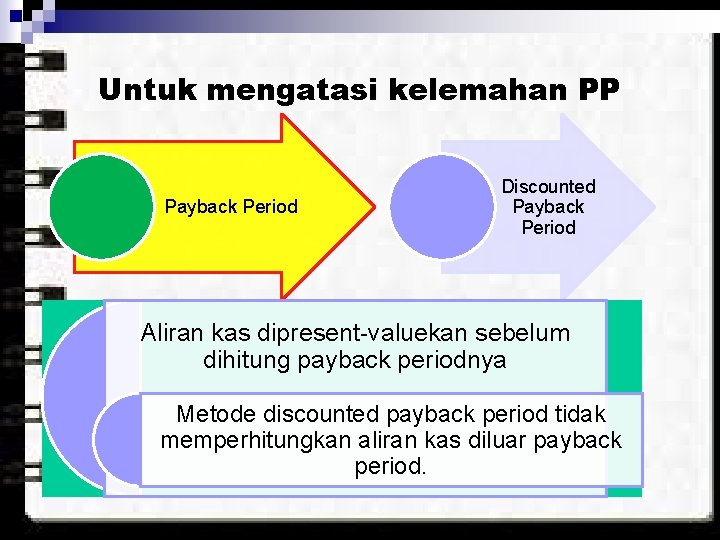 Untuk mengatasi kelemahan PP

Payback Period

Discounted
Payback
Period

Aliran kas dipresent-valuekan sebelum dihitung payback periodnya

Metode discounted payback period tidak memperhitungkan aliran kas diluar payback period.